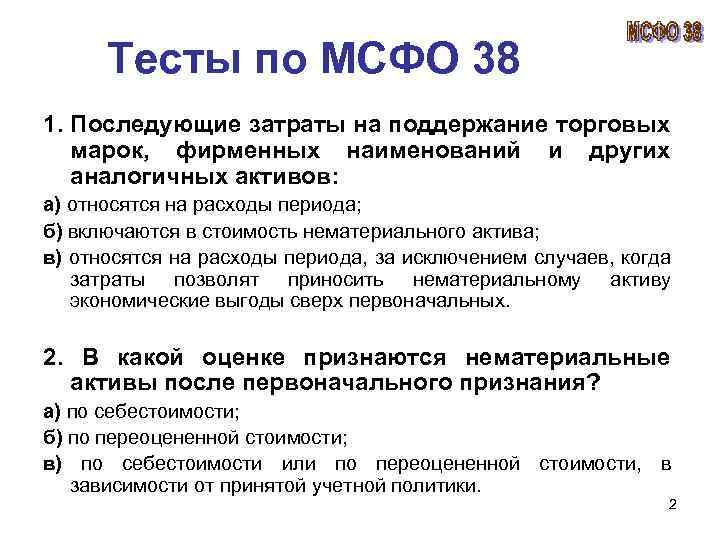 МСФО 38

Тесты по МСФО 38

1. Последующие затраты на поддержание торговых марок, фирменных наименований и других аналогичных активов:

а) относятся на расходы периода;

б) включаются в стоимость нематериального актива;

в) относятся на расходы периода, за исключением случаев, когда затраты позволят приносить нематериальному активу экономические выгоды сверх первоначальных.

2. В какой оценке признаются нематериальные активы после первоначального признания?

а) по себестоимости;

б) по переоцененной стоимости;

в) по себестоимости или по переоцененной стоимости, в зависимости от принятой учетной политики.

2